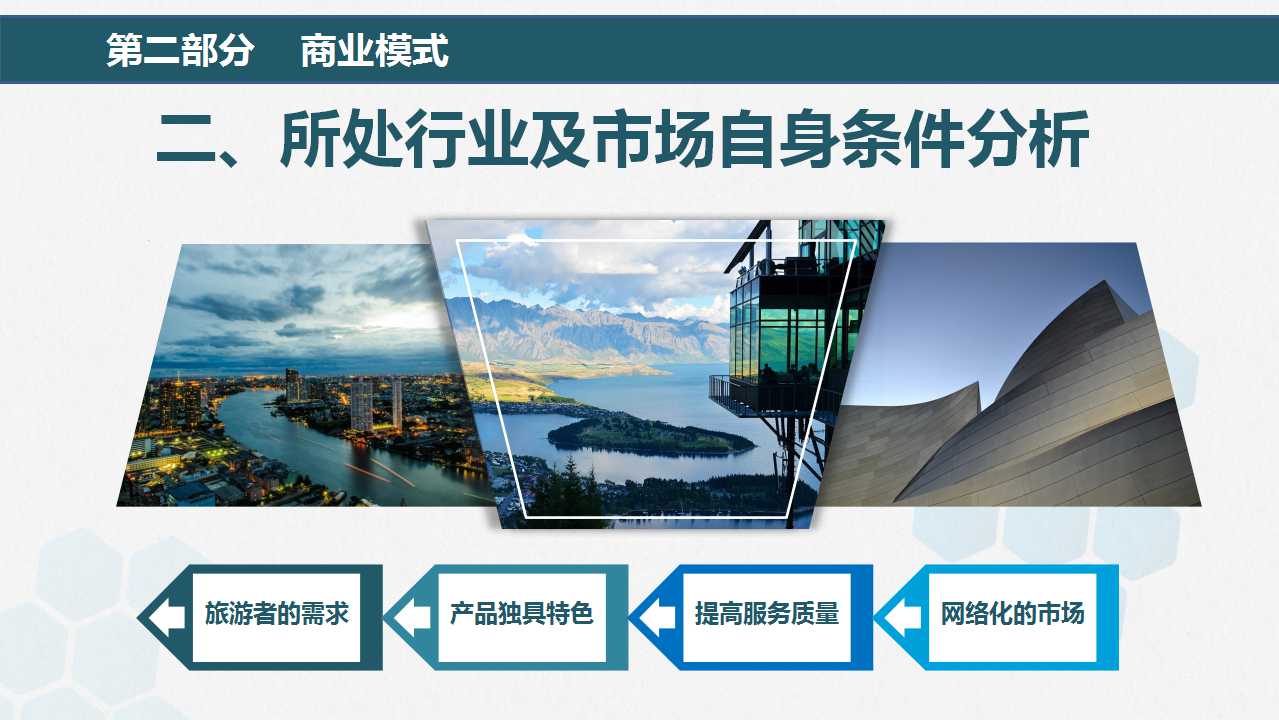 第二部分　商业模式

二、所处行业及市场自身条件分析

旅游者的需求

产品独具特色

提高服务质量

网络化的市场